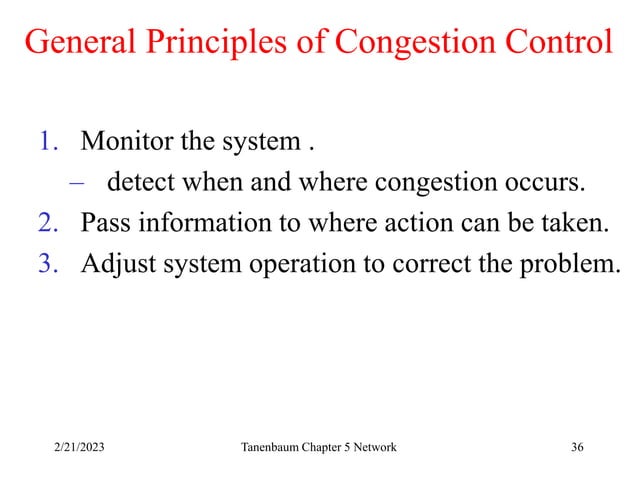 General Principles of Congestion Control

1. Monitor the system .
   – detect when and where congestion occurs.
2. Pass information to where action can be taken.
3. Adjust system operation to correct the problem.

2/21/2023 Tanenbaum Chapter 5 Network 36